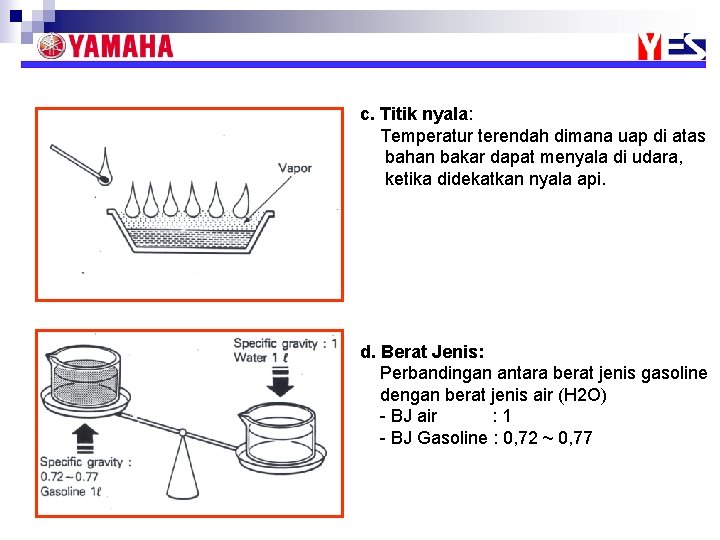 YAMAHA

YES

Vapor

c. Titik nyala:
Temperatur terendah dimana uap di atas bahan bakar dapat menyala di udara, ketika didekatkan nyala api.

Specific gravity : 1
Water 1 ℓ

Specific gravity :
0.72 ~ 0.77
Gasoline 1ℓ

d. Berat Jenis:
Perbandingan antara berat jenis gasoline dengan berat jenis air (H2O)
- BJ air : 1
- BJ Gasoline : 0,72 ~ 0,77